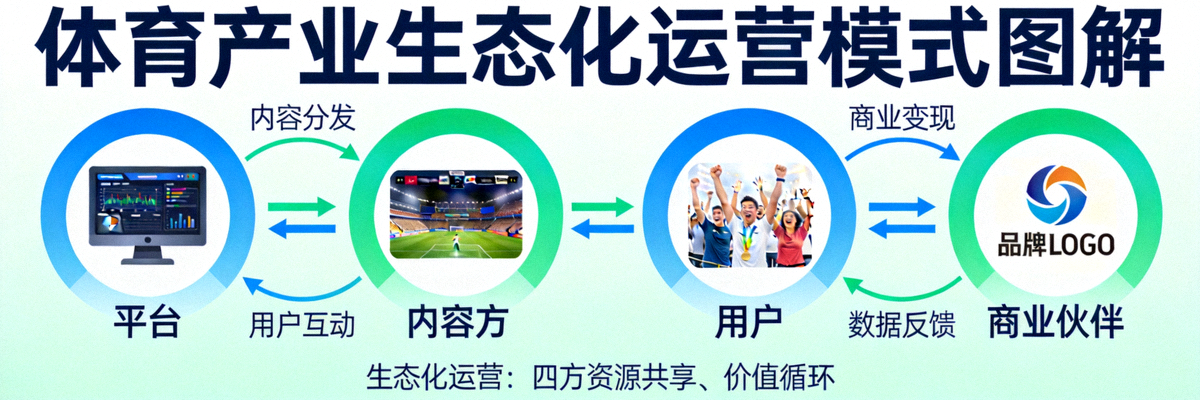 体育产业生态化运营模式图解

内容分发

商业变现

品牌LOGO

平台

用户互动

内容方

用户

数据反馈

商业伙伴

生态化运营：四方资源共享、价值循环